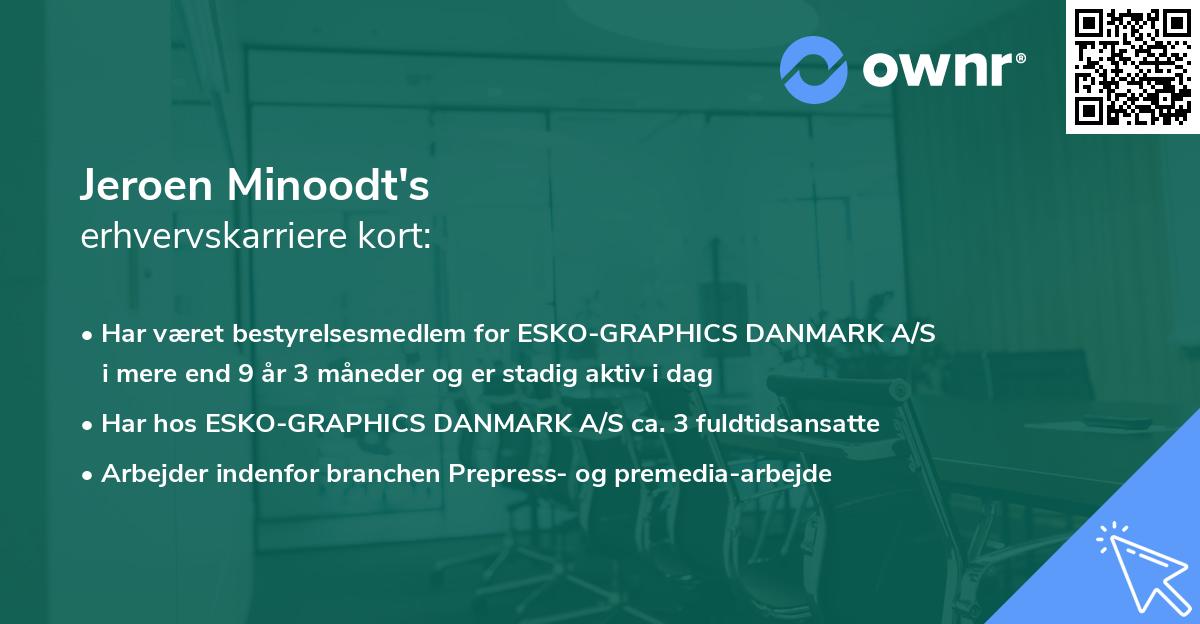 ownr®

Jeroen Minoodt's
erhvervskarriere kort:

• Har været bestyrelsesmedlem for ESKO-GRAPHICS DANMARK A/S i mere end 9 år 3 måneder og er stadig aktiv i dag

• Har hos ESKO-GRAPHICS DANMARK A/S ca. 3 fuldtidsansatte

• Arbejder indenfor branchen Prepress- og premedia-arbejde